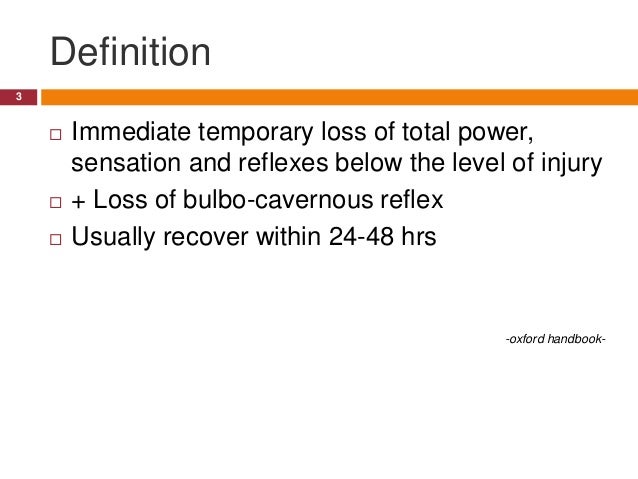 Definition

3

□ Immediate temporary loss of total power, sensation and reflexes below the level of injury
□ + Loss of bulbo-cavernous reflex
□ Usually recover within 24-48 hrs

-oxford handbook-